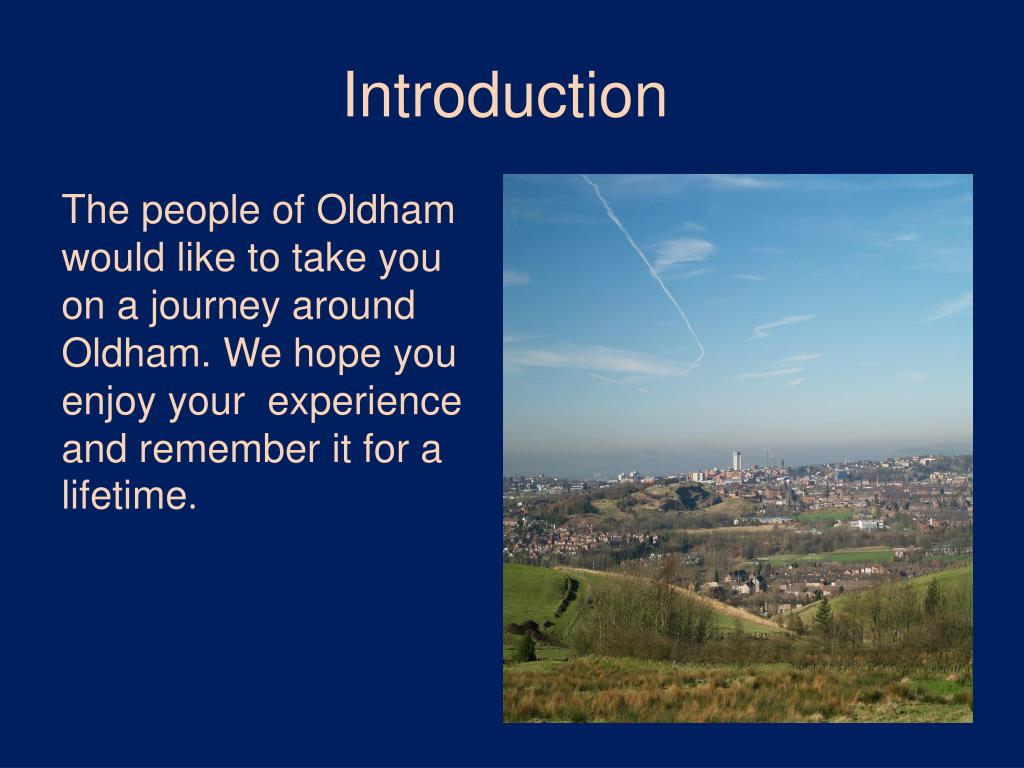 Introduction

The people of Oldham would like to take you on a journey around Oldham. We hope you enjoy your  experience and remember it for a lifetime.